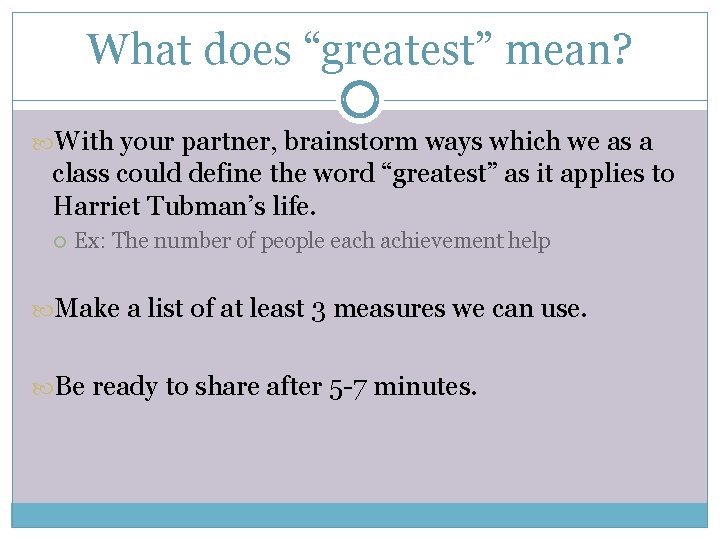 What does “greatest” mean?

With your partner, brainstorm ways which we as a class could define the word “greatest” as it applies to Harriet Tubman’s life.

Ex: The number of people each achievement help

Make a list of at least 3 measures we can use.

Be ready to share after 5-7 minutes.